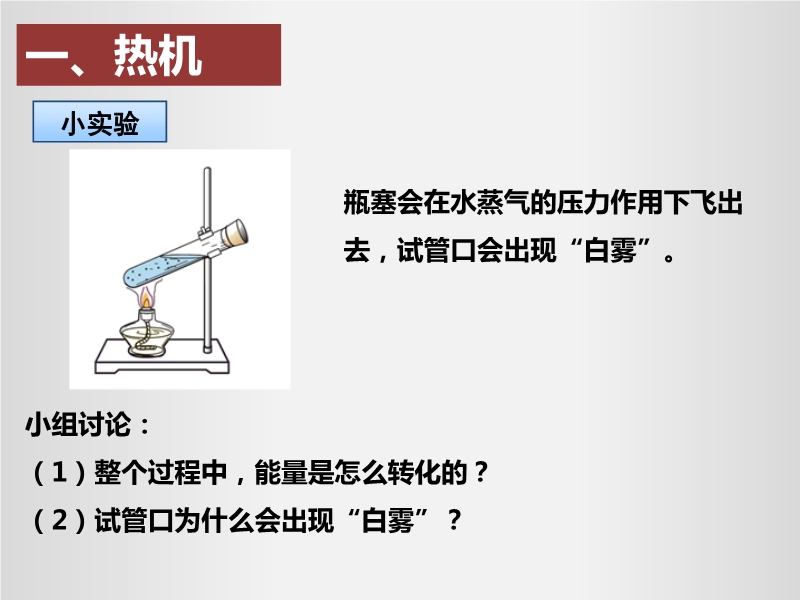 一、热机

小实验

瓶塞会在水蒸气的压力作用下飞出去，试管口会出现“白雾”。

小组讨论：

（1）整个过程中，能量是怎么转化的？

（2）试管口为什么会出现“白雾”？